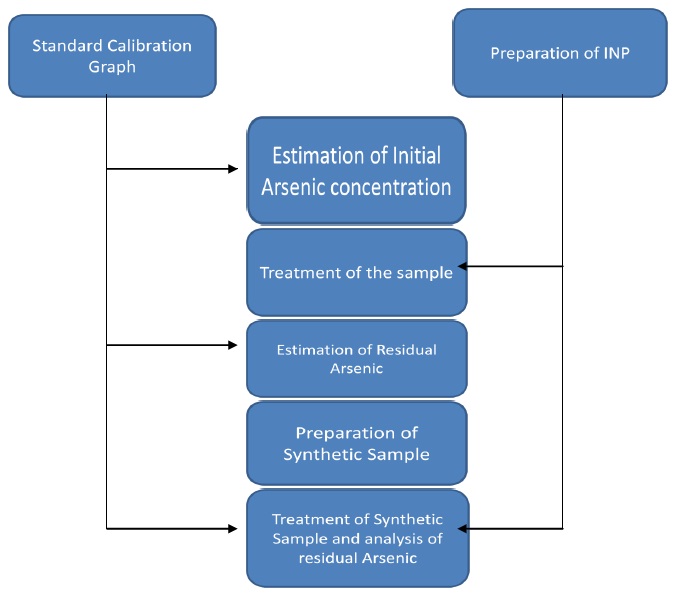 Standard Calibration Graph

Preparation of INP

Estimation of Initial Arsenic concentration

Treatment of the sample

Estimation of Residual Arsenic

Preparation of Synthetic Sample

Treatment of Synthetic Sample and analysis of residual Arsenic